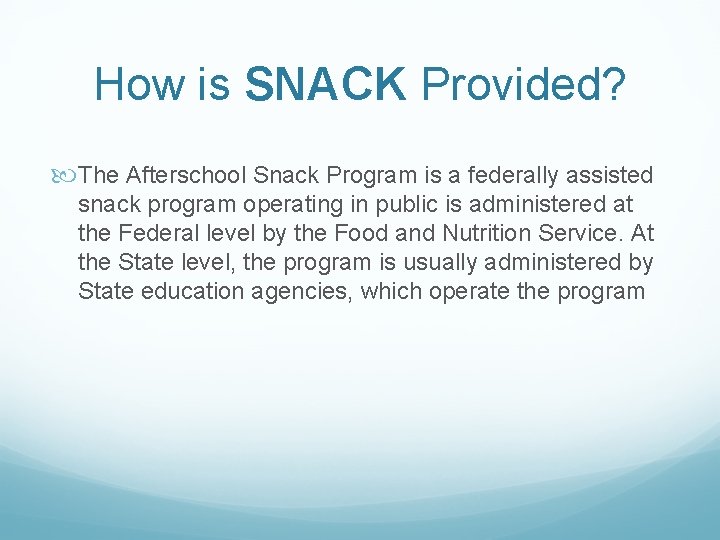 How is SNACK Provided?

The Afterschool Snack Program is a federally assisted snack program operating in public is administered at the Federal level by the Food and Nutrition Service. At the State level, the program is usually administered by State education agencies, which operate the program